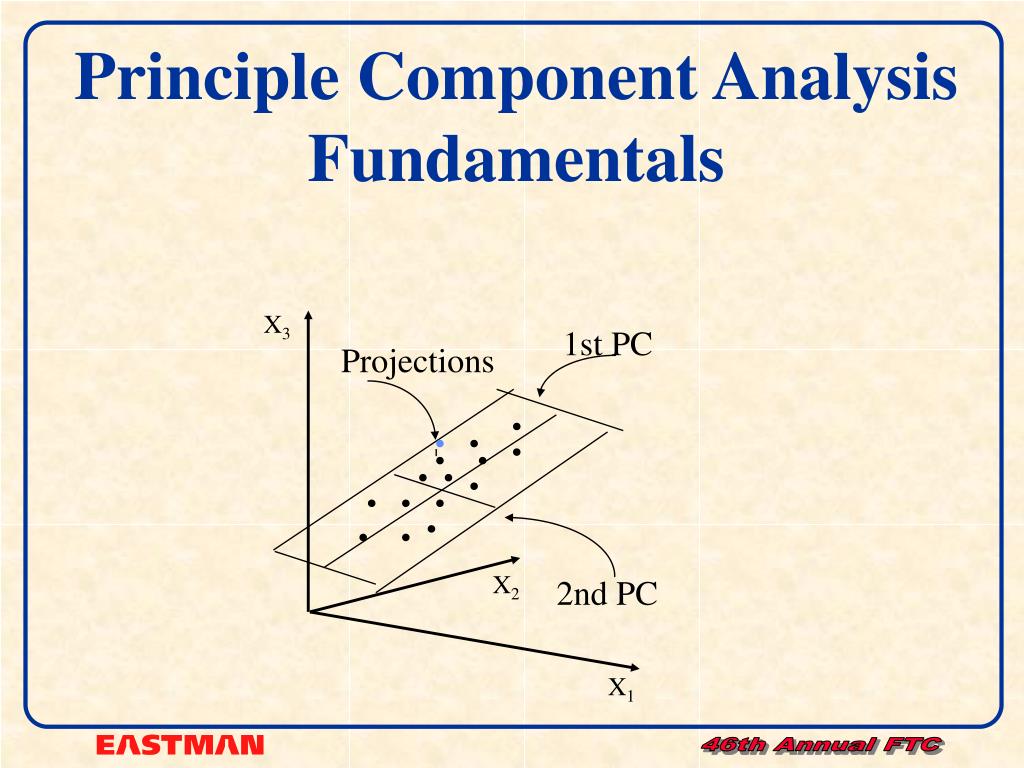 Principle Component Analysis Fundamentals

$X_3$

Projections

1st PC

$X_2$

2nd PC

$X_1$

EASTMAN

46th Annual FTC